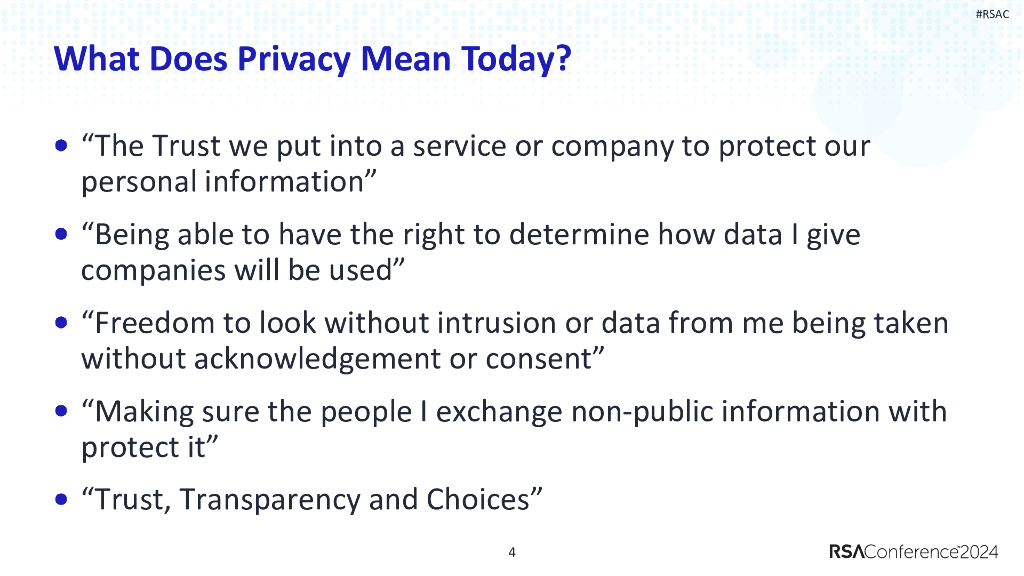 #RSAC

What Does Privacy Mean Today?

- “The Trust we put into a service or company to protect our personal information”
- “Being able to have the right to determine how data I give companies will be used”
- “Freedom to look without intrusion or data from me being taken without acknowledgement or consent”
- “Making sure the people I exchange non-public information with protect it”
- “Trust, Transparency and Choices”

4

RSAConference2024